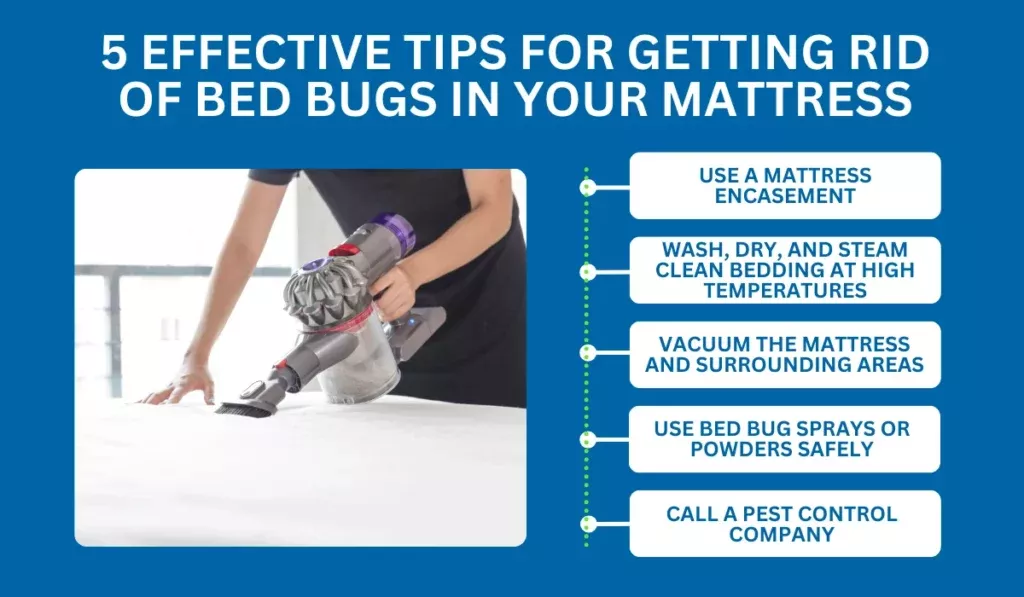 5 EFFECTIVE TIPS FOR GETTING RID OF BED BUGS IN YOUR MATTRESS

USE A MATTRESS ENCASEMENT

WASH, DRY, AND STEAM CLEAN BEDDING AT HIGH TEMPERATURES

VACUUM THE MATTRESS AND SURROUNDING AREAS

USE BED BUG SPRAYS OR POWDERS SAFELY

CALL A PEST CONTROL COMPANY